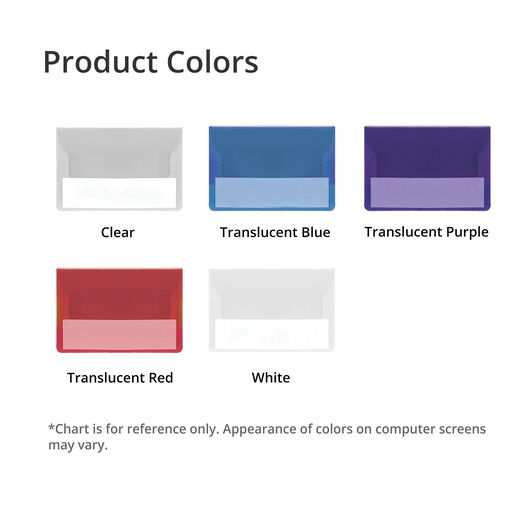 Product Colors

Clear

Translucent Blue

Translucent Purple

Translucent Red

White

*Chart is for reference only. Appearance of colors on computer screens may vary.